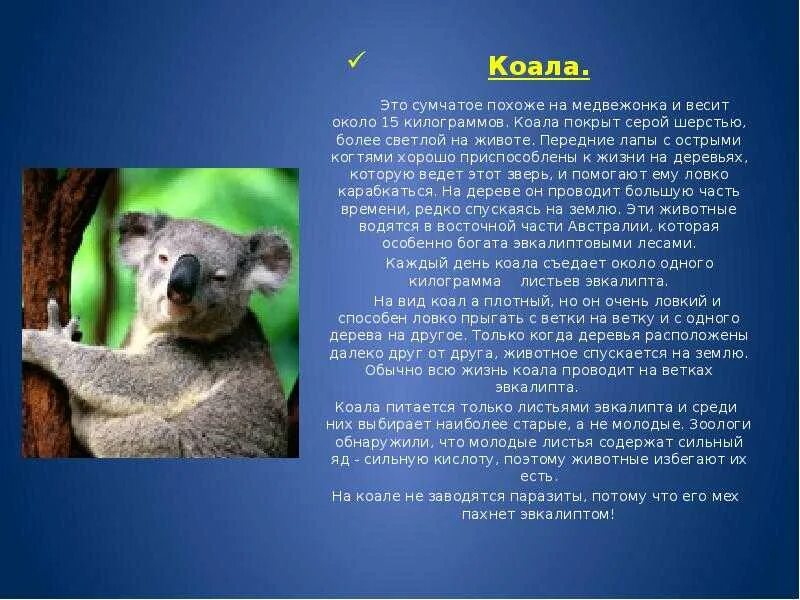 ✓ Коала.

Это сумчатое похоже на медвежонка и весит около 15 килограммов. Коала покрыт серой шерстью, более светлой на животе. Передние лапы с острыми когтями хорошо приспособлены к жизни на деревьях, которую ведет этот зверь, и помогают ему ловко карабкаться. На дереве он проводит большую часть времени, редко спускаясь на землю. Эти животные водятся в восточной части Австралии, которая особенно богата эвкалиптовыми лесами.

Каждый день коала съедает около одного килограмма листьев эвкалипта.

На вид коал а плотный, но он очень ловкий и способен ловко прыгать с ветки на ветку и с одного дерева на другое. Только когда деревья расположены далеко друг от друга, животное спускается на землю. Обычно всю жизнь коала проводит на ветках эвкалипта.

Коала питается только листьями эвкалипта и среди них выбирает наиболее старые, а не молодые. Зоологи обнаружили, что молодые листья содержат сильный яд - сильную кислоту, поэтому животные избегают их есть.

На коале не заводятся паразиты, потому что его мех пахнет эвкалиптом!